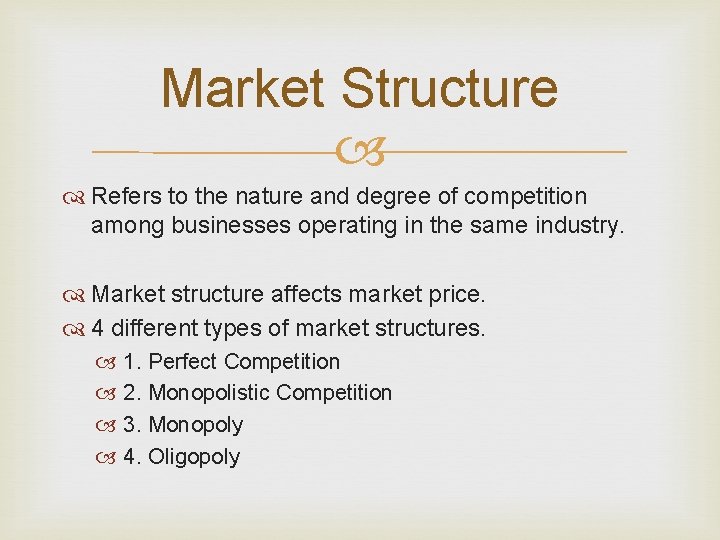 Market Structure

Refers to the nature and degree of competition among businesses operating in the same industry.

Market structure affects market price.

4 different types of market structures.

1. Perfect Competition

2. Monopolistic Competition

3. Monopoly

4. Oligopoly